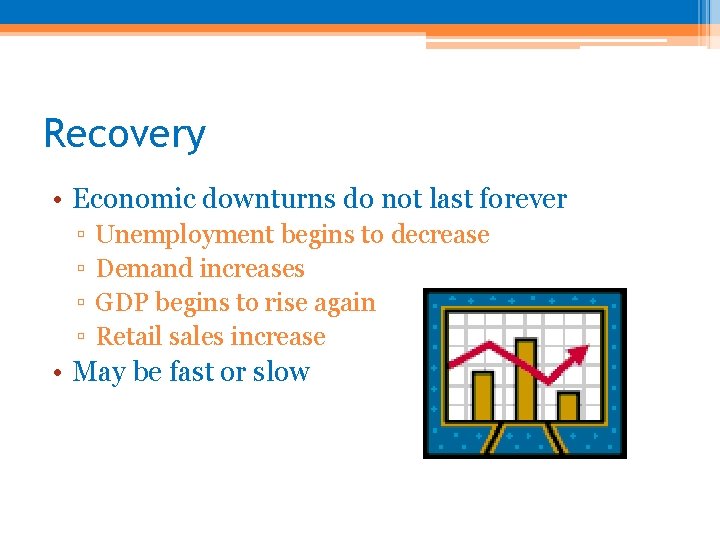 Recovery

• Economic downturns do not last forever
▫ Unemployment begins to decrease
▫ Demand increases
▫ GDP begins to rise again
▫ Retail sales increase
• May be fast or slow